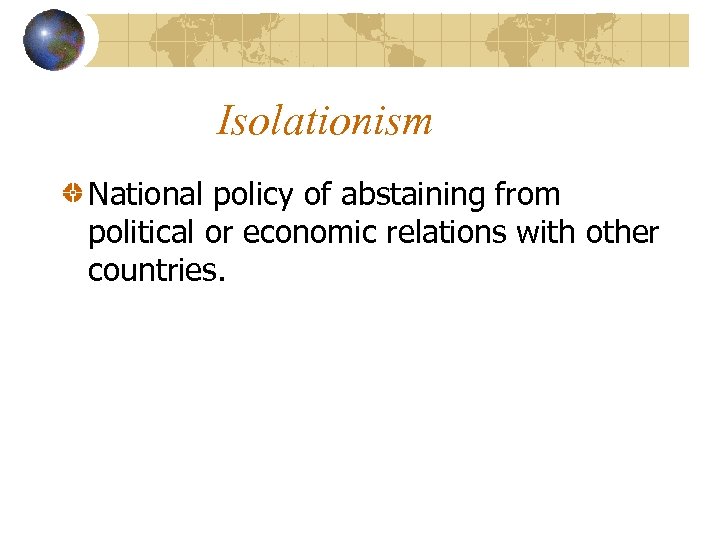 Isolationism

National policy of abstaining from political or economic relations with other countries.